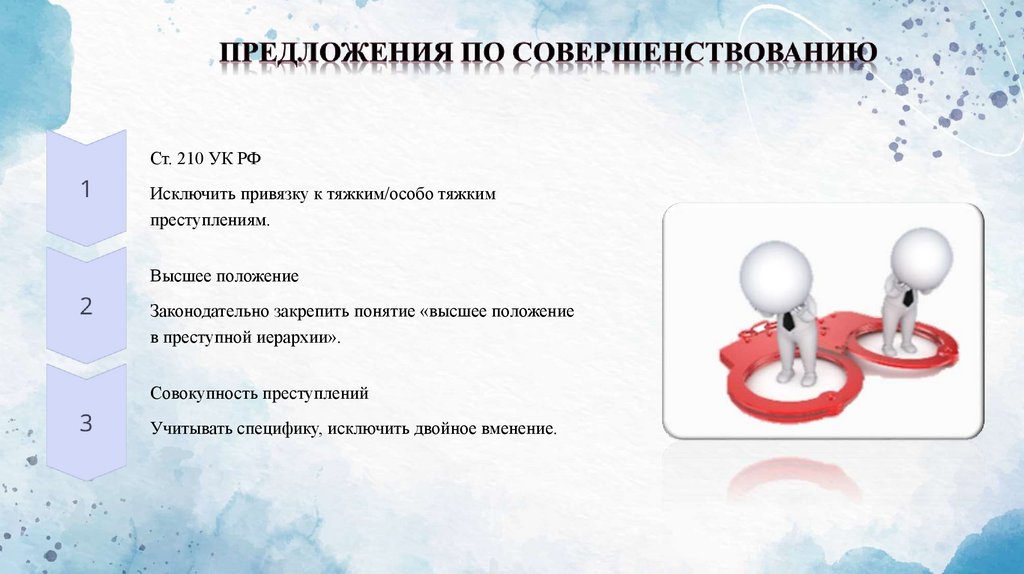 ПРЕДЛОЖЕНИЯ ПО СОВЕРШЕНСТВОВАНИЮ

1

Ст. 210 УК РФ

Исключить привязку к тяжким/особо тяжким преступлениям.

2

Высшее положение

Законодательно закрепить понятие «высшее положение в преступной иерархии».

3

Совокупность преступлений

Учитывать специфику, исключить двойное вменение.